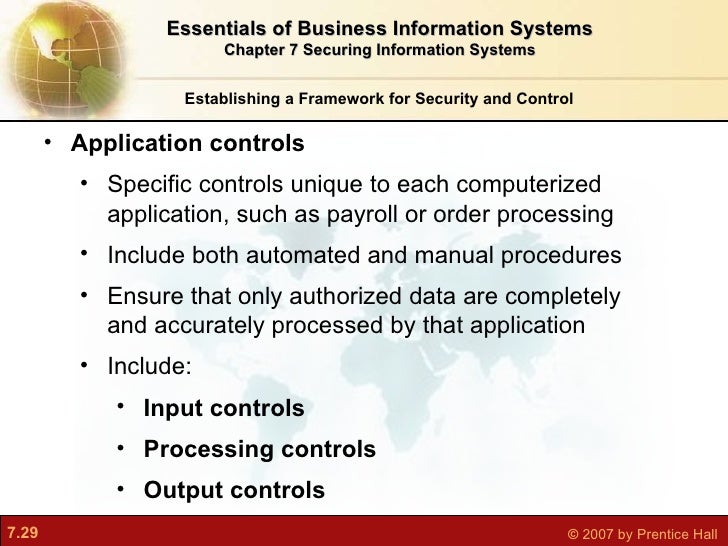 Essentials of Business Information Systems
Chapter 7 Securing Information Systems

Establishing a Framework for Security and Control

• Application controls
  • Specific controls unique to each computerized application, such as payroll or order processing
  • Include both automated and manual procedures
  • Ensure that only authorized data are completely and accurately processed by that application
  • Include:
    • Input controls
    • Processing controls
    • Output controls

7.29

© 2007 by Prentice Hall